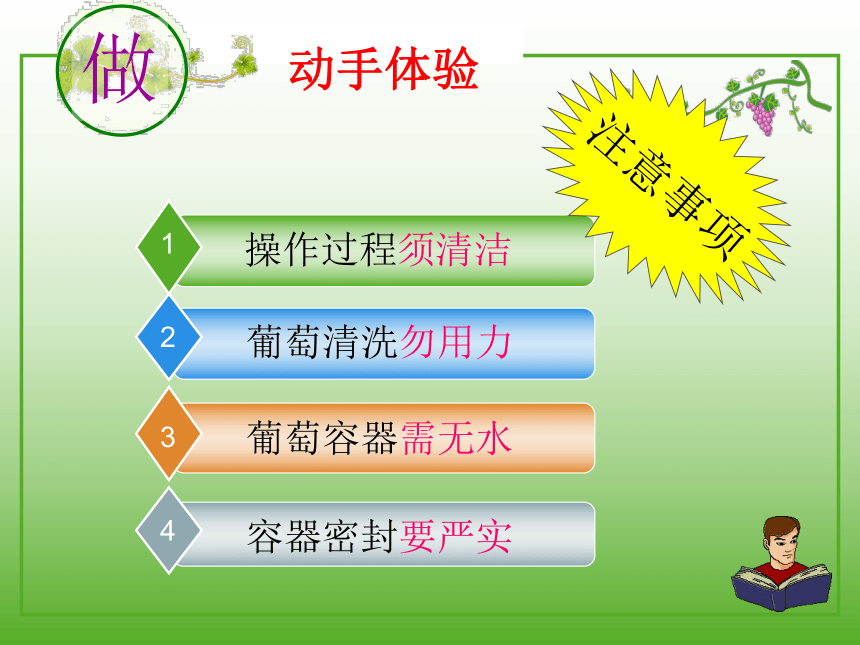 做

动手体验

注意事项

1 操作过程须清洁

2 葡萄清洗勿用力

3 葡萄容器需无水

4 容器密封要严实